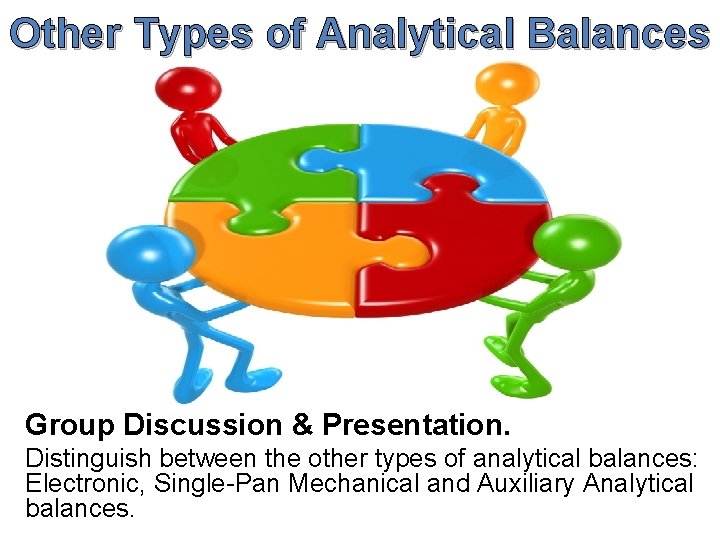 Other Types of Analytical Balances

Group Discussion & Presentation.

Distinguish between the other types of analytical balances: Electronic, Single-Pan Mechanical and Auxiliary Analytical balances.